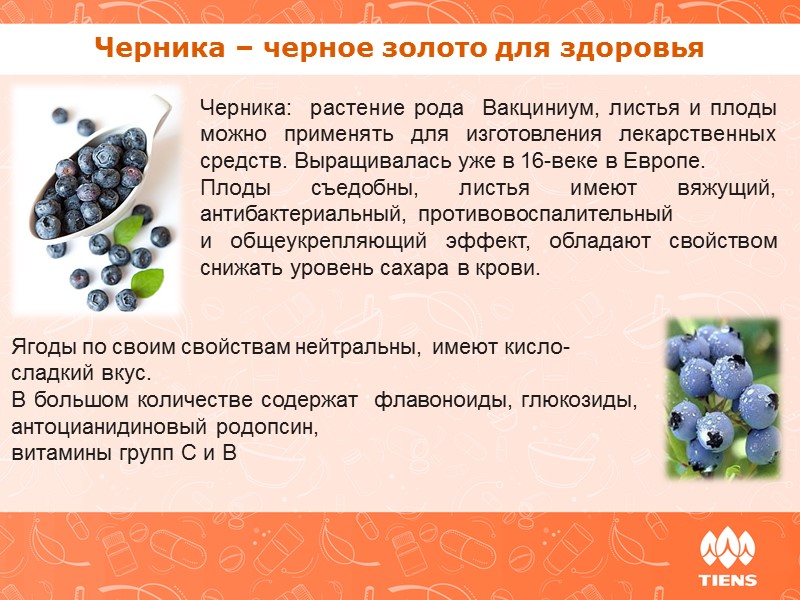 Черника – черное золото для здоровья

Черника: растение рода Вакциниум, листья и плоды можно применять для изготовления лекарственных средств. Выращивалась уже в 16-веке в Европе.
Плоды съедобны, листья имеют вяжущий, антибактериальный, противовоспалительный и общеукрепляющий эффект, обладают свойством снижать уровень сахара в крови.

Ягоды по своим свойствам нейтральны, имеют кисло-сладкий вкус.
В большом количестве содержат флавоноиды, глюкозиды, антоцианидиновый родопсин,
витамины групп С и В

TIENS